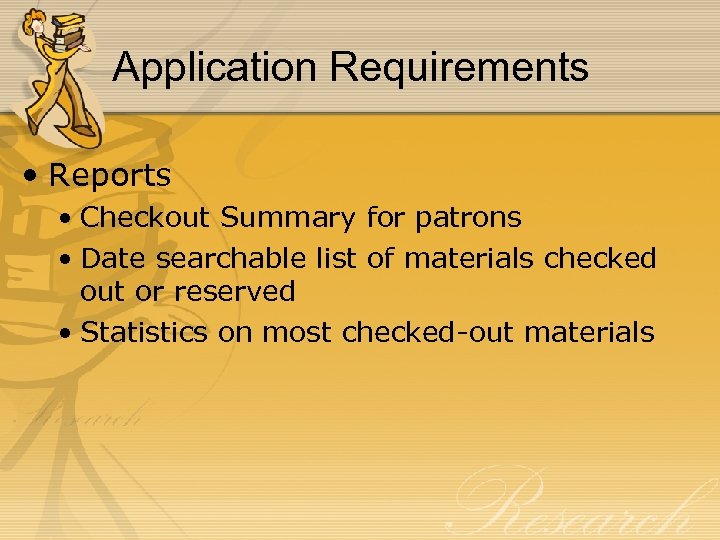 Application Requirements

• Reports
  • Checkout Summary for patrons
  • Date searchable list of materials checked out or reserved
  • Statistics on most checked-out materials

Research

Research